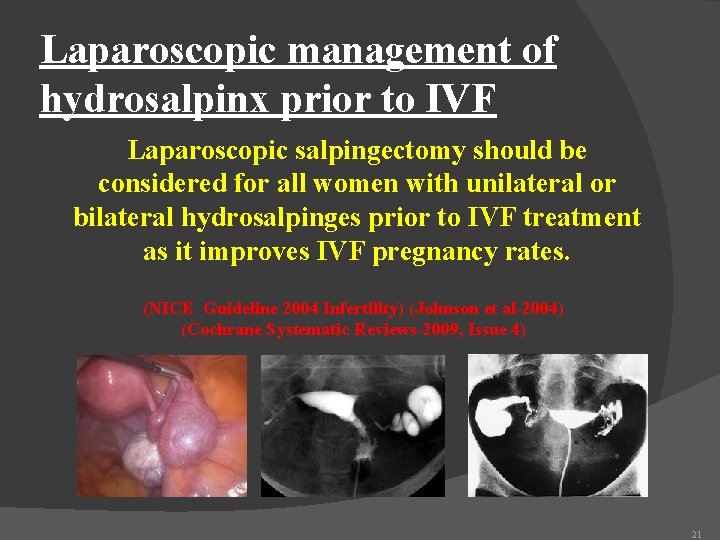 Laparoscopic management of hydrosalpinx prior to IVF

Laparoscopic salpingectomy should be considered for all women with unilateral or bilateral hydrosalpinges prior to IVF treatment as it improves IVF pregnancy rates.

(NICE Guideline 2004 Infertility) (Johnson et al-2004)
(Cochrane Systematic Reviews-2009, Issue 4)

21